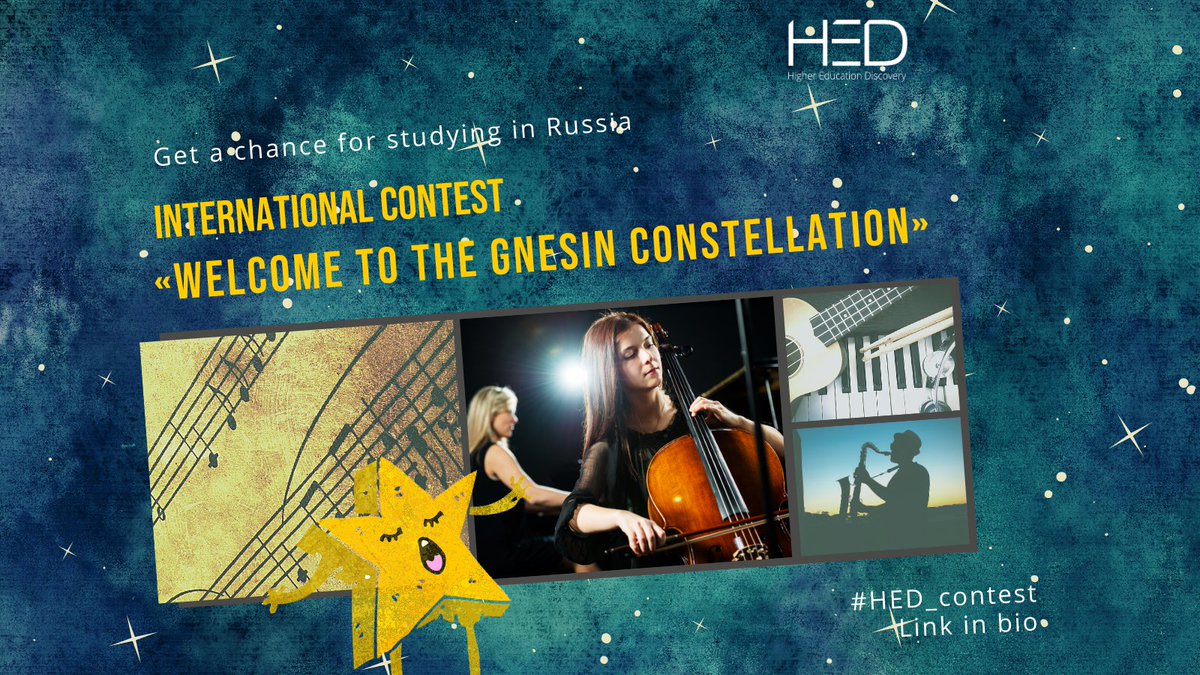 HED
Higher Education Discovery

Get a chance for studying in Russia

INTERNATIONAL CONTEST
«WELCOME TO THE GNESIN CONSTELLATION»

#HED_contest
Link in bio